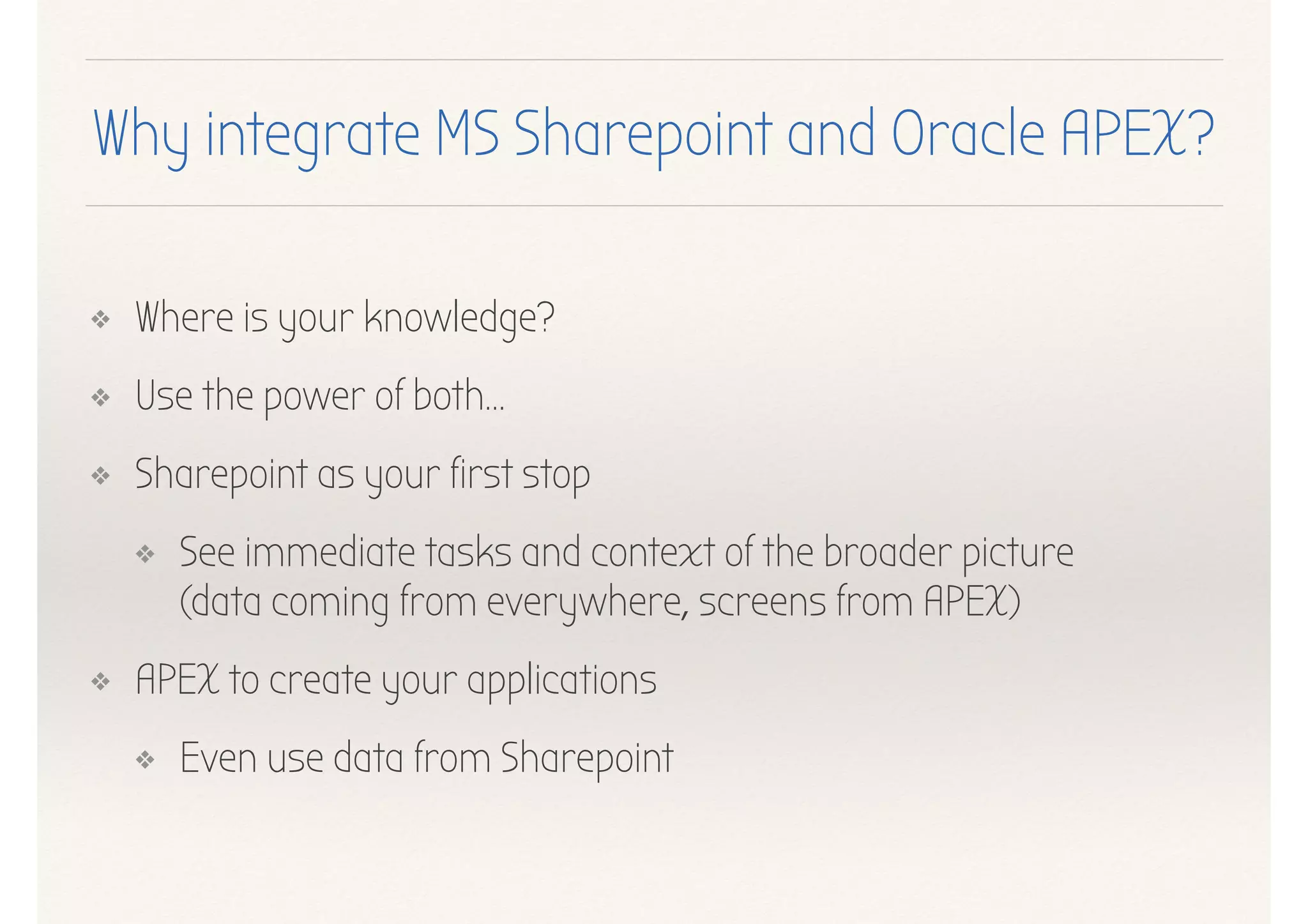 Why integrate MS Sharepoint and Oracle APEX?

❖ Where is your knowledge?

❖ Use the power of both…

❖ Sharepoint as your first stop

❖ See immediate tasks and context of the broader picture (data coming from everywhere, screens from APEX)

❖ APEX to create your applications

❖ Even use data from Sharepoint